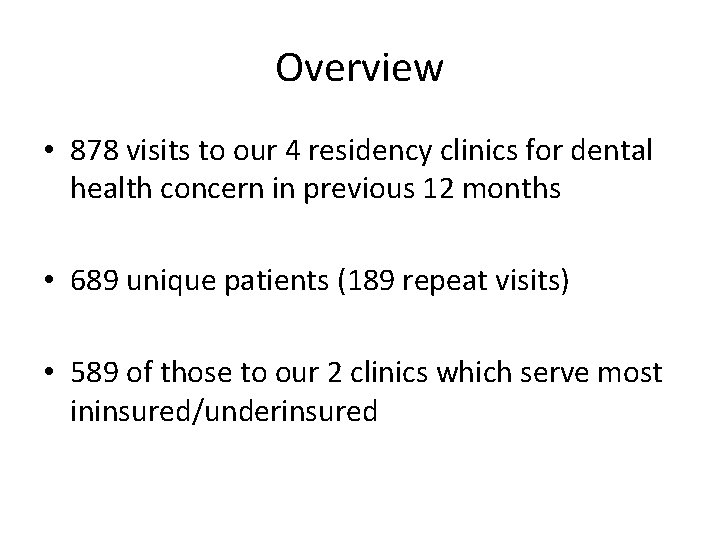 Overview

• 878 visits to our 4 residency clinics for dental health concern in previous 12 months

• 689 unique patients (189 repeat visits)

• 589 of those to our 2 clinics which serve most ininsured/underinsured